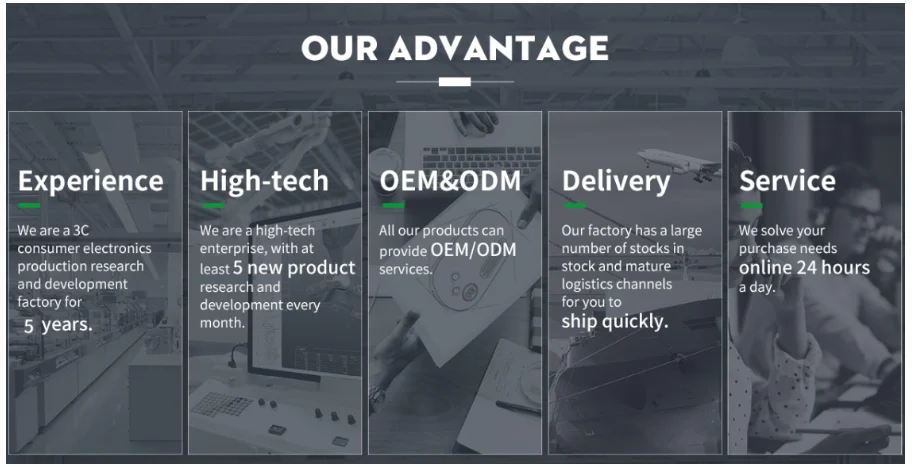 OUR ADVANTAGE

Experience

We are a 3C consumer electronics production research and development factory for 5 years.

High-tech

We are a high-tech enterprise, with at least 5 new product research and development every month.

OEM&ODM

All our products can provide OEM/ODM services.

Delivery

Our factory has a large number of stocks in stock and mature logistics channels for you to ship quickly.

Service

We solve your purchase needs online 24 hours a day.